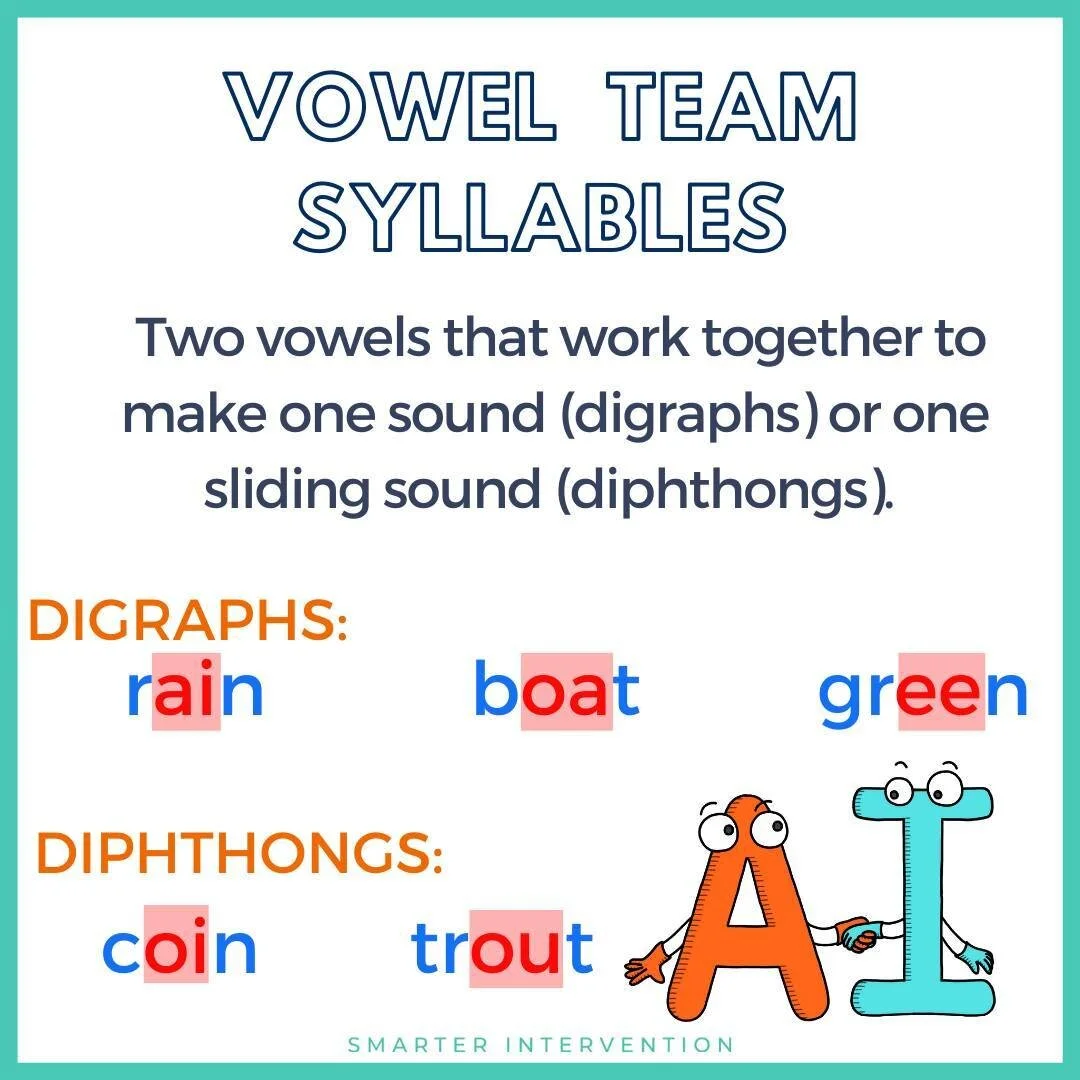 VOWEL TEAM SYLLABLES

Two vowels that work together to make one sound (digraphs) or one sliding sound (diphthongs).

DIGRAPHS:

rain boat green

DIPHTHONGS:

coin trout

A I

SMARTER INTERVENTION